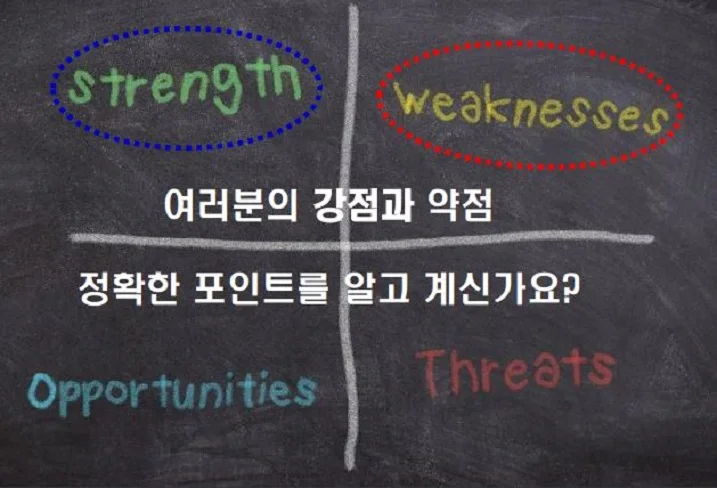 strength

weaknesses

여러분의 강점과 약점

정확한 포인트를 알고 계신가요?

Opportunities

Threats